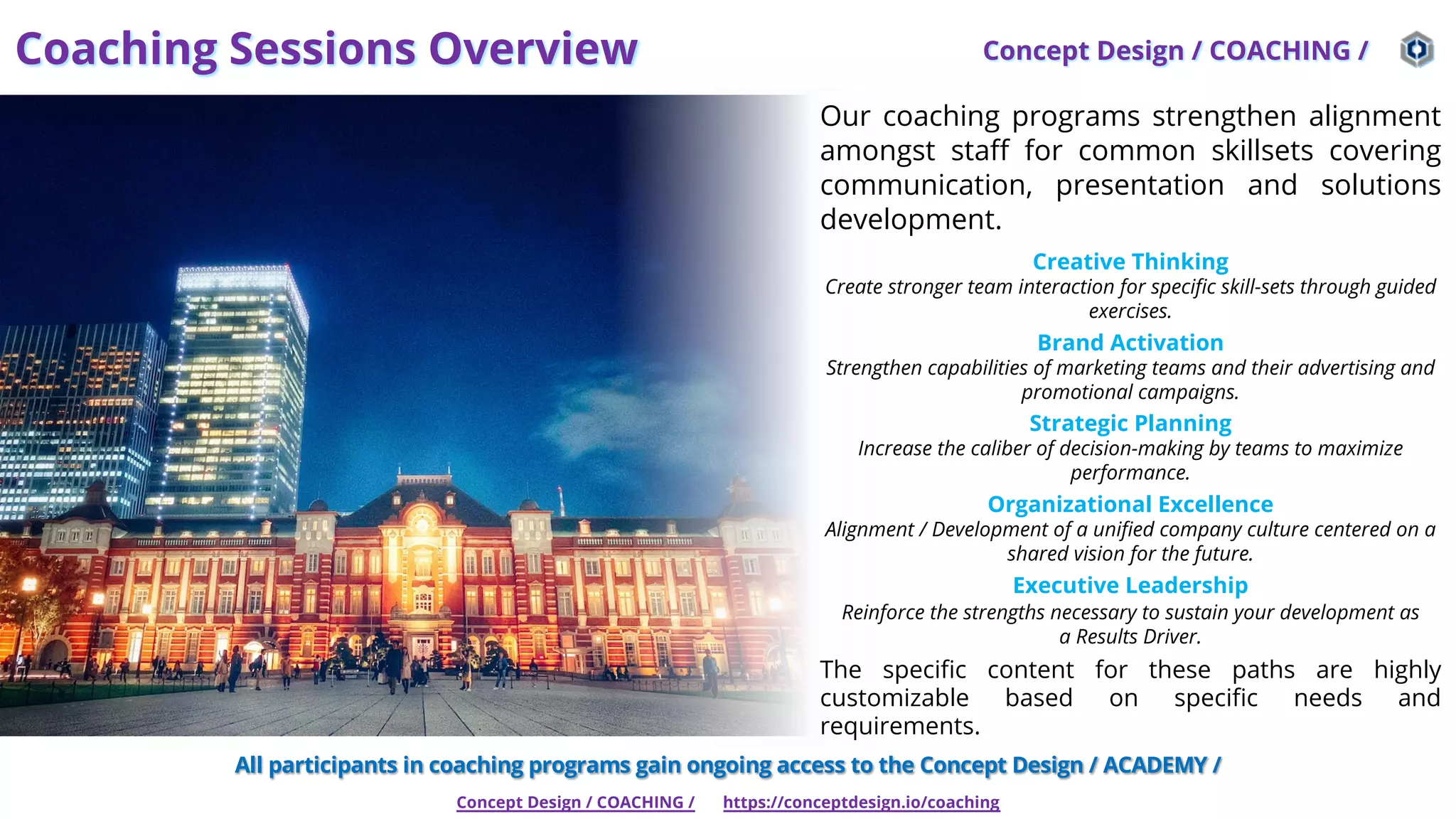 Coaching Sessions Overview

Concept Design / COACHING /

Our coaching programs strengthen alignment amongst staff for common skillsets covering communication, presentation and solutions development.

Creative Thinking
Create stronger team interaction for specific skill-sets through guided exercises.

Brand Activation
Strengthen capabilities of marketing teams and their advertising and promotional campaigns.

Strategic Planning
Increase the caliber of decision-making by teams to maximize performance.

Organizational Excellence
Alignment / Development of a unified company culture centered on a shared vision for the future.

Executive Leadership
Reinforce the strengths necessary to sustain your development as a Results Driver.

The specific content for these paths are highly customizable based on specific needs and requirements.

All participants in coaching programs gain ongoing access to the Concept Design / ACADEMY /

Concept Design / COACHING / https://conceptdesign.io/coaching